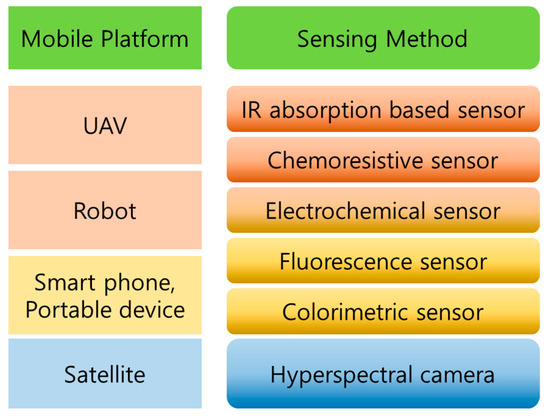 Mobile Platform

UAV

Robot

Smart phone, Portable device

Satellite

Sensing Method

IR absorption based sensor

Chemoresistive sensor

Electrochemical sensor

Fluorescence sensor

Colorimetric sensor

Hyperspectral camera